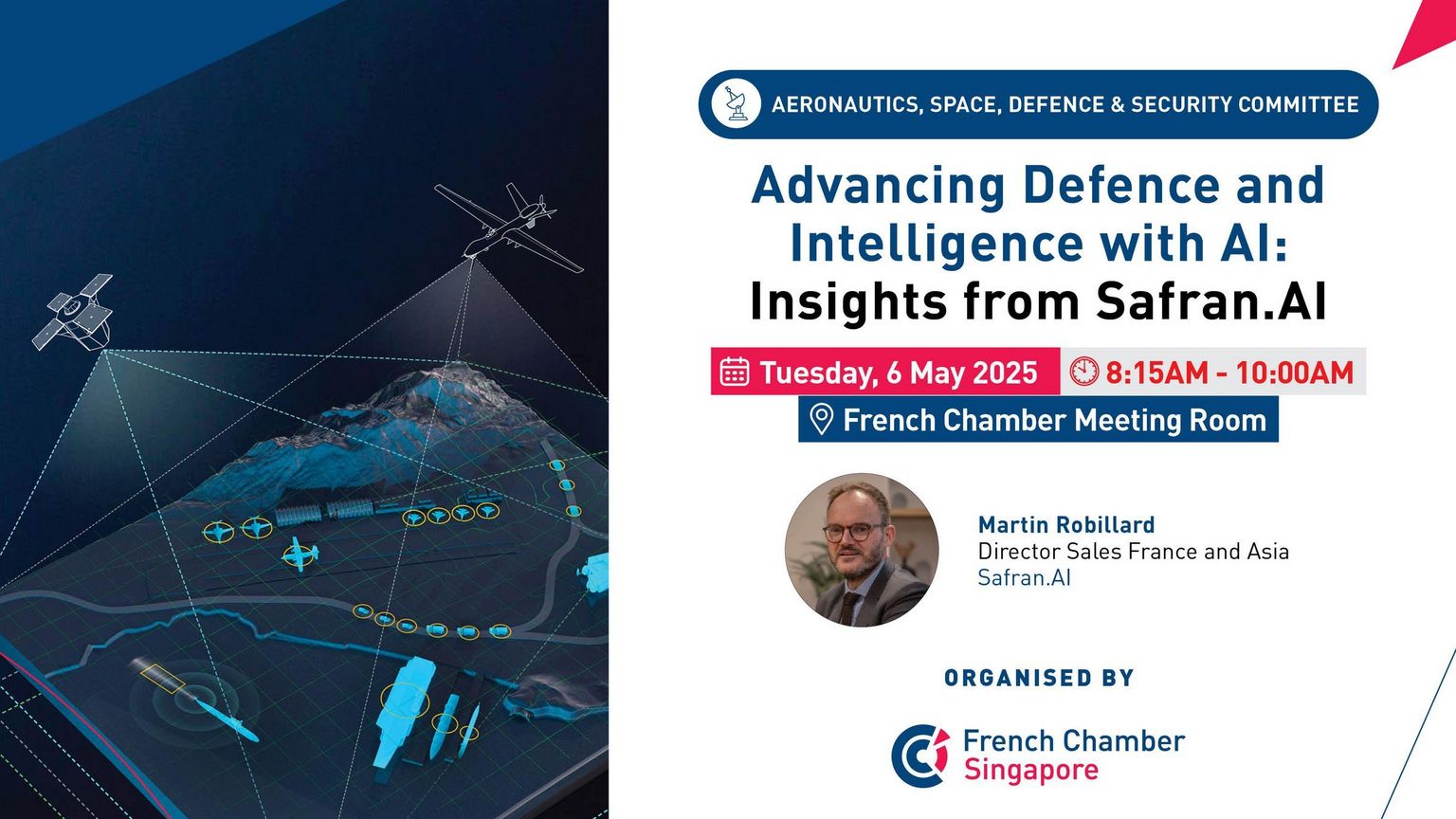 AERONAUTICS, SPACE, DEFENCE & SECURITY COMMITTEE

Advancing Defence and Intelligence with AI: Insights from Safran.AI

Tuesday, 6 May 2025 8:15AM - 10:00AM

French Chamber Meeting Room

Martin Robillard
Director Sales France and Asia
Safran.AI

ORGANISED BY

French Chamber
Singapore